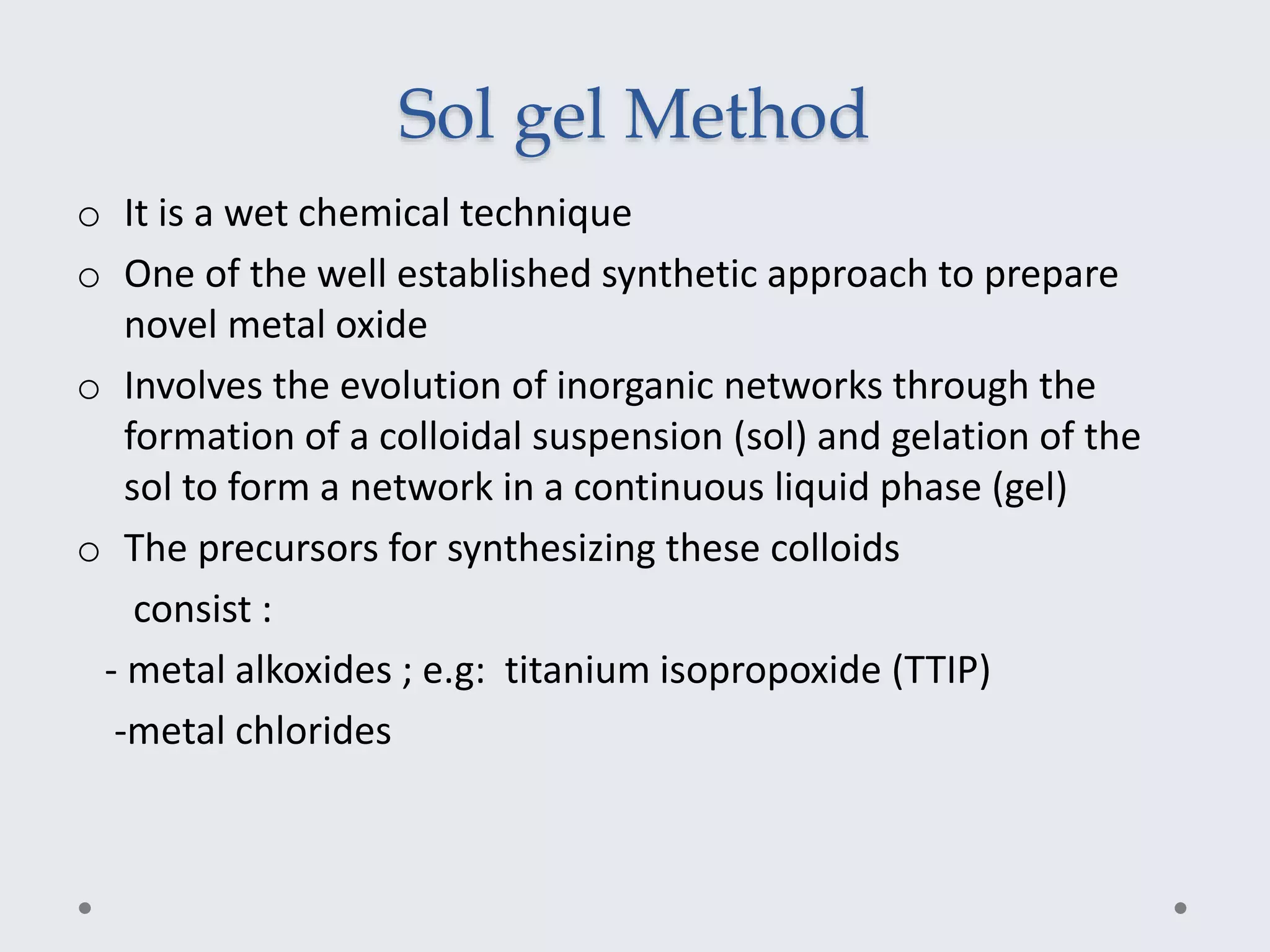 Sol gel Method

o It is a wet chemical technique

o One of the well established synthetic approach to prepare novel metal oxide

o Involves the evolution of inorganic networks through the formation of a colloidal suspension (sol) and gelation of the sol to form a network in a continuous liquid phase (gel)

o The precursors for synthesizing these colloids

consist :

- metal alkoxides ; e.g: titanium isopropoxide (TTIP)

-metal chlorides